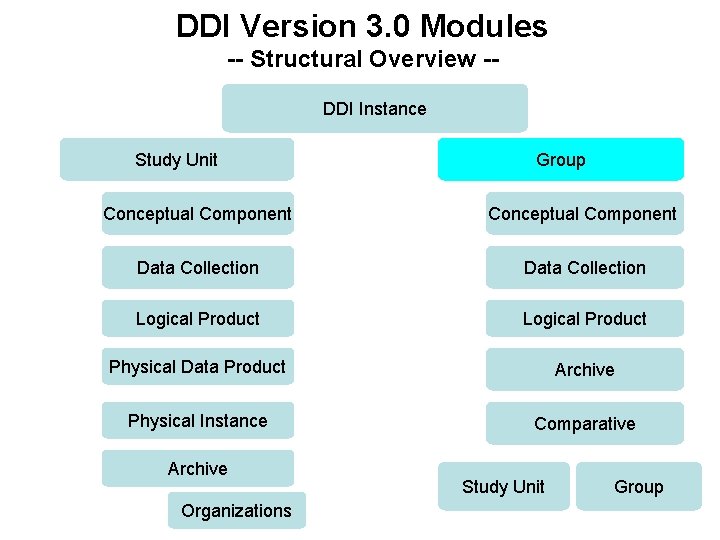 DDI Version 3.0 Modules
-- Structural Overview --

DDI Instance

Study Unit

Conceptual Component

Data Collection

Logical Product

Physical Data Product

Physical Instance

Archive

Organizations

Group

Conceptual Component

Data Collection

Logical Product

Archive

Comparative

Study Unit

Group